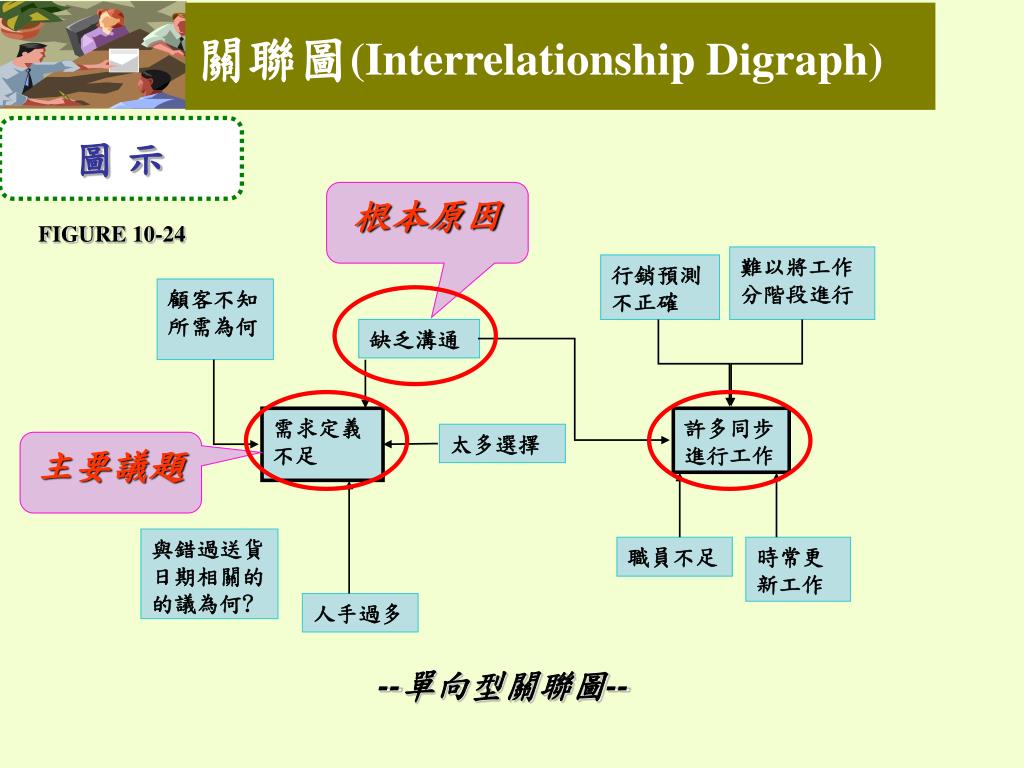 關聯圖(Interrelationship Digraph)

圖 示

FIGURE 10-24

根本原因

顧客不知所需為何

缺乏溝通

行銷預測不正確

難以將工作分階段進行

主要議題

需求定義不足

太多選擇

許多同步進行工作

與錯過送貨日期相關的的議為何?

人手過多

職員不足

時常更新工作

--單向型關聯圖--